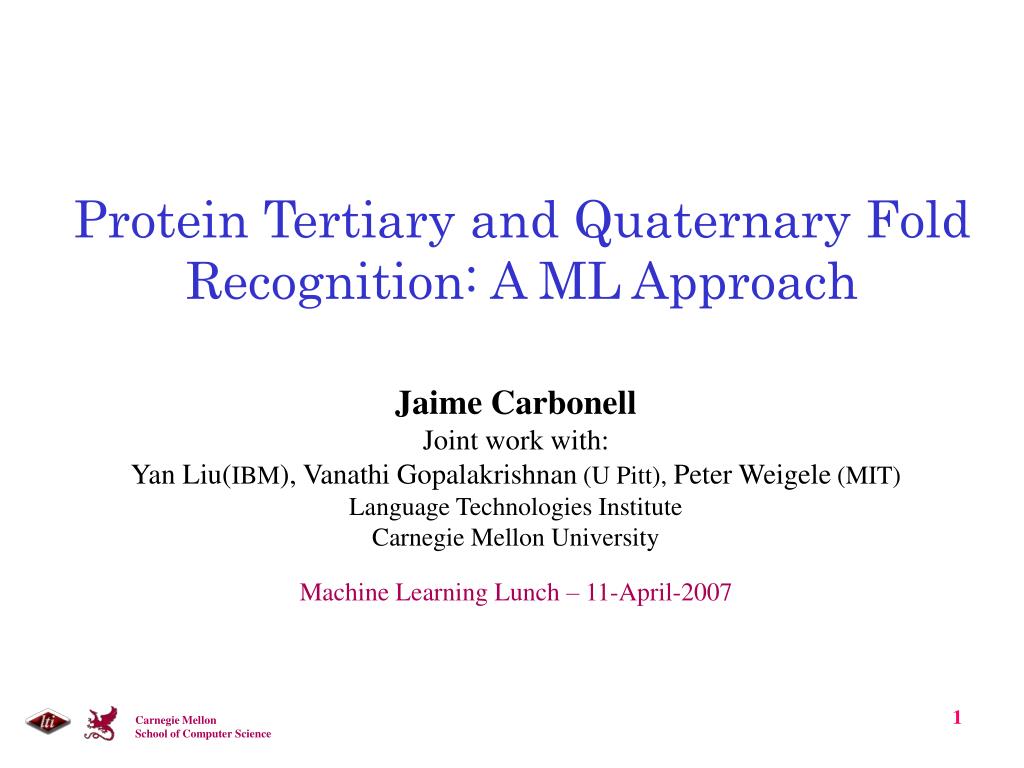 Protein Tertiary and Quaternary Fold Recognition: A ML Approach

Jaime Carbonell
Joint work with:
Yan Liu(IBM), Vanathi Gopalakrishnan (U Pitt), Peter Weigele (MIT)
Language Technologies Institute
Carnegie Mellon University

Machine Learning Lunch – 11-April-2007

lti

Carnegie Mellon
School of Computer Science

1